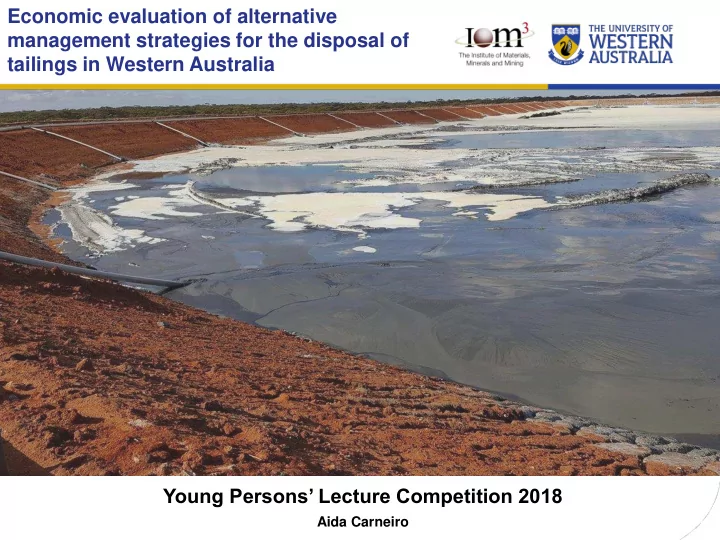 Economic evaluation of alternative management strategies for the disposal of tailings in Western Australia

IOM$^3$
The Institute of Materials, Minerals and Mining

THE UNIVERSITY OF WESTERN AUSTRALIA

Young Persons' Lecture Competition 2018
Aida Carneiro